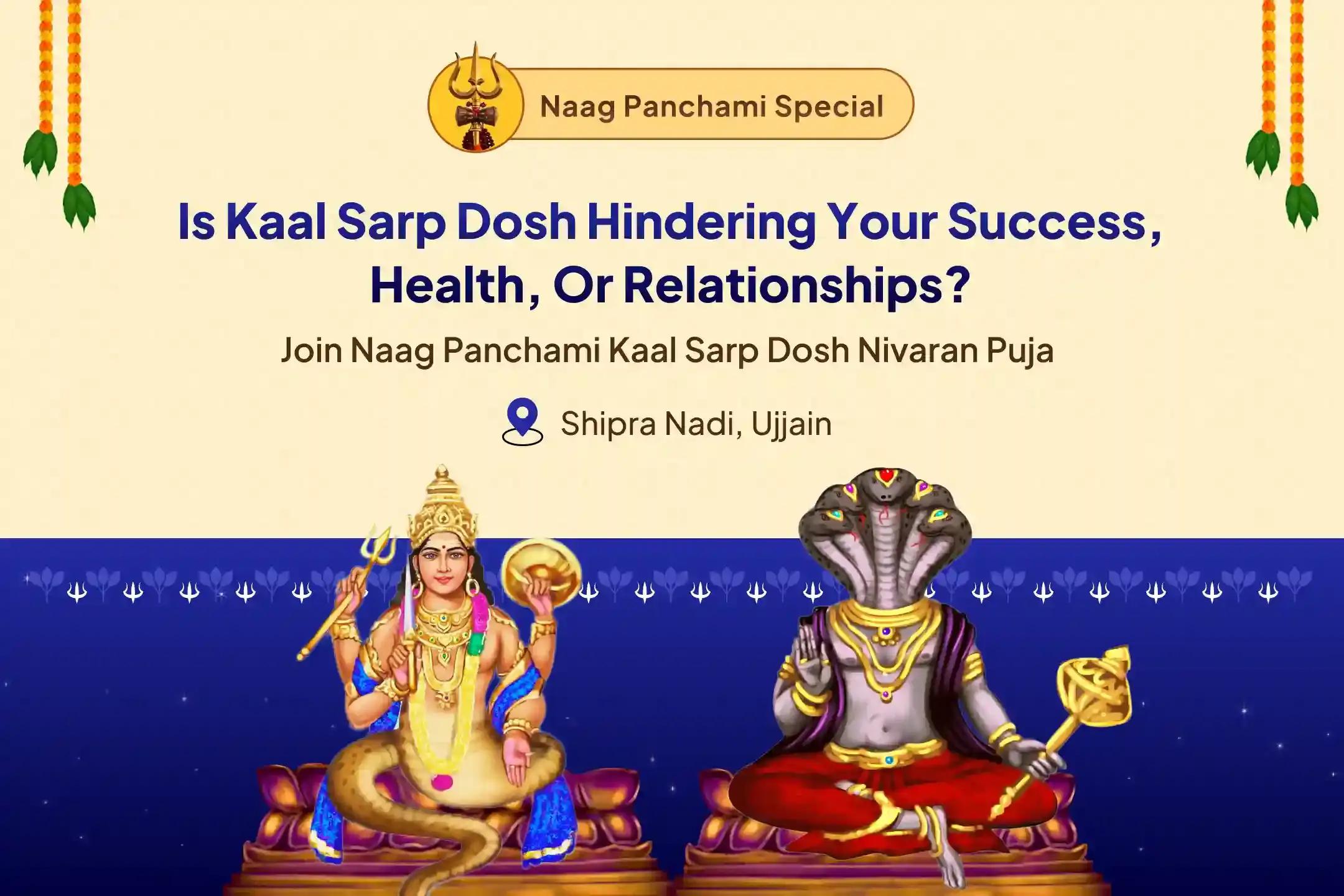 Naag Panchami Special

Is Kaal Sarp Dosh Hindering Your Success, Health, Or Relationships?

Join Naag Panchami Kaal Sarp Dosh Nivaran Puja

Shipra Nadi, Ujjain